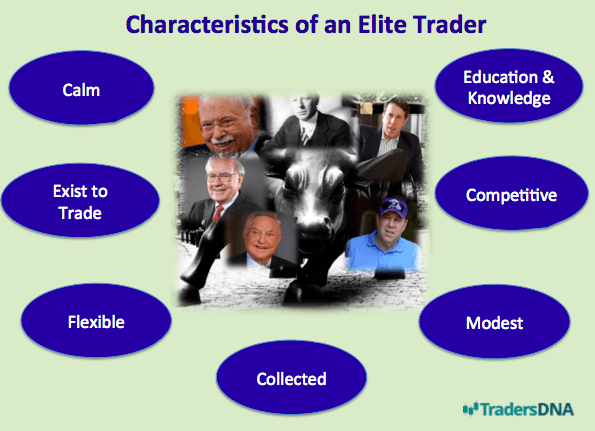 Characteristics of an Elite Trader

Calm

Education & Knowledge

Exist to Trade

Competitive

Flexible

Modest

Collected

TradersDNA